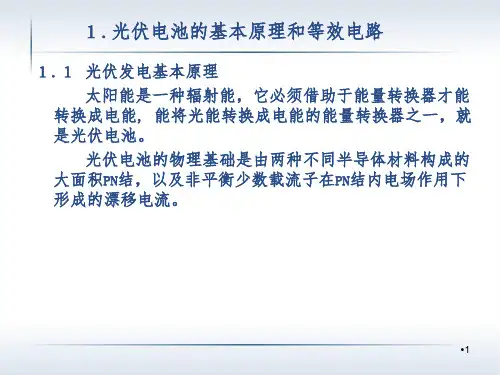 1.光伏电池的基本原理和等效电路

1.1 光伏发电基本原理

太阳能是一种辐射能，它必须借助于能量转换器才能转换成电能，能将光能转换成电能的能量转换器之一，就是光伏电池。

光伏电池的物理基础是由两种不同半导体材料构成的大面积PN结，以及非平衡少数载流子在PN结内电场作用下形成的漂移电流。

•1